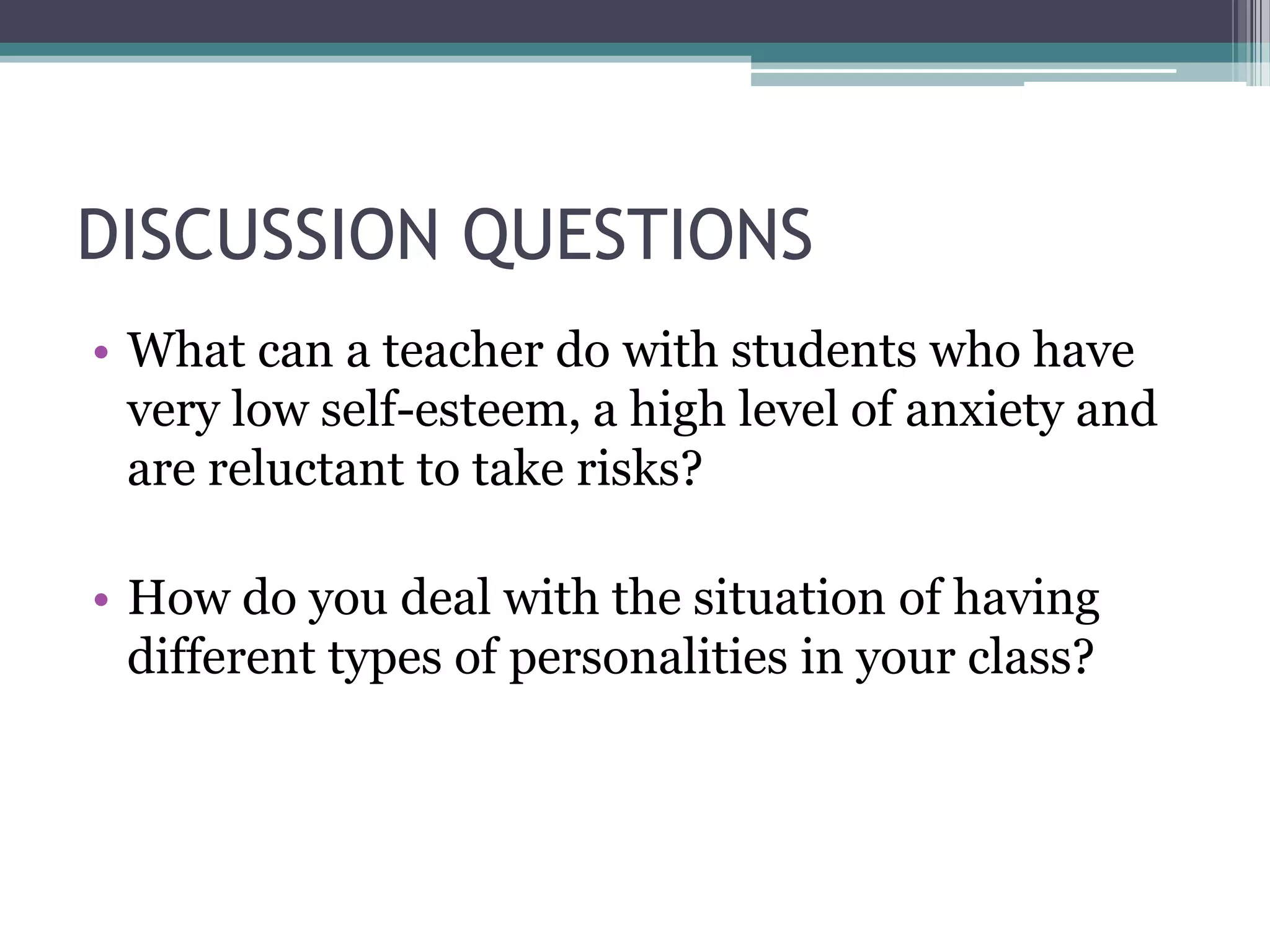 DISCUSSION QUESTIONS

• What can a teacher do with students who have very low self-esteem, a high level of anxiety and are reluctant to take risks?

• How do you deal with the situation of having different types of personalities in your class?